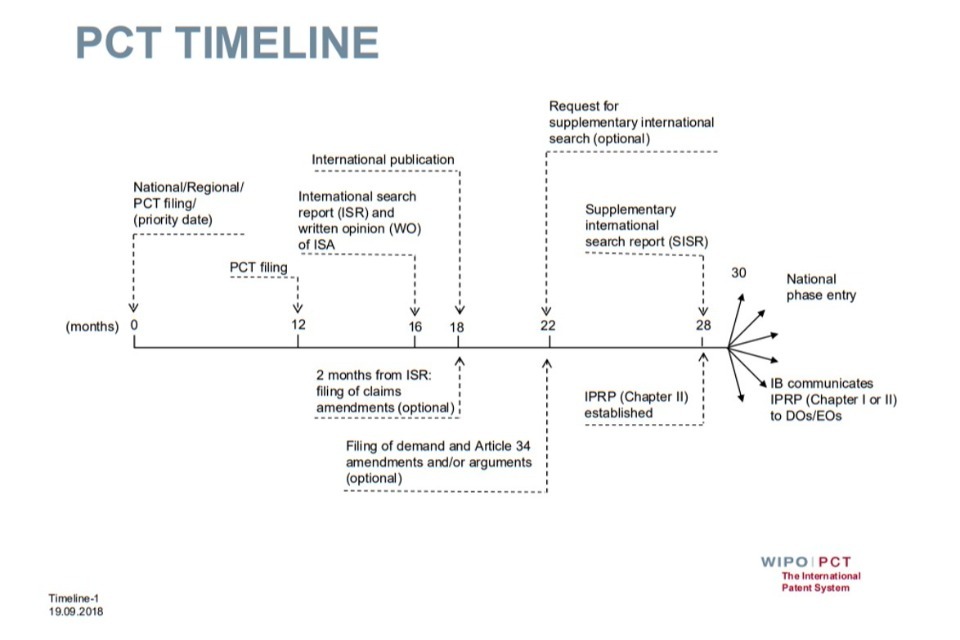 PCT TIMELINE

Request for supplementary international search (optional)

International publication

National/Regional/ PCT filing/ (priority date)

International search report (ISR) and written opinion (WO) of ISA

Supplementary international search report (SISR)

PCT filing

30

National phase entry

(months) 0

12

16

18

22

28

2 months from ISR: filing of claims amendments (optional)

IPRP (Chapter II) established

IB communicates IPRP (Chapter I or II) to DOs/EOs

Filing of demand and Article 34 amendments and/or arguments (optional)

WIPO | PCT
The International Patent System

Timeline-1
19.09.2018